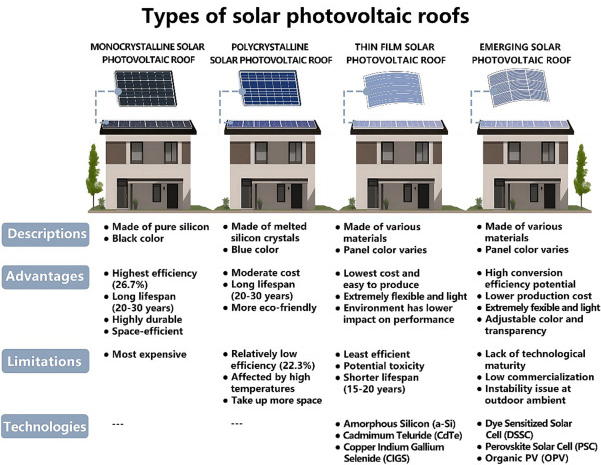 Types of solar photovoltaic roofs

| | MONOCRYSTALLINE SOLAR PHOTOVOLTAIC ROOF | POLYCRYSTALLINE SOLAR PHOTOVOLTAIC ROOF | THIN FILM SOLAR PHOTOVOLTAIC ROOF | EMERGING SOLAR PHOTOVOLTAIC ROOF |
|---|---|---|---|---|
| Descriptions | • Made of pure silicon • Black color | • Made of melted silicon crystals • Blue color | • Made of various materials • Panel color varies | • Made of various materials • Panel color varies |
| Advantages | • Highest efficiency (26.7%) • Long lifespan (20-30 years) • Highly durable • Space-efficient | • Moderate cost • Long lifespan (20-30 years) • More eco-friendly | • Lowest cost and easy to produce • Extremely flexible and light • Environment has lower impact on performance | • High conversion efficiency potential • Lower production cost • Extremely fexible and light • Adjustable color and transparency |
| Limitations | • Most expensive | • Relatively low efficiency (22.3%) • Affected by high temperatures • Take up more space | • Least efficient • Potential toxicity • Shorter lifespan (15-20 years) | • Lack of technological maturity • Low commercialization • Instability issue at outdoor ambient |
| Technologies | --- | --- | • Amorphous Silicon (a-Si) • Cadmimum Teluride (CdTe) • Copper Indium Gallium Selenide (CIGS) | • Dye Sensitized Solar Cell (DSSC) • Perovskite Solar Cell (PSC) • Organic PV (OPV) |